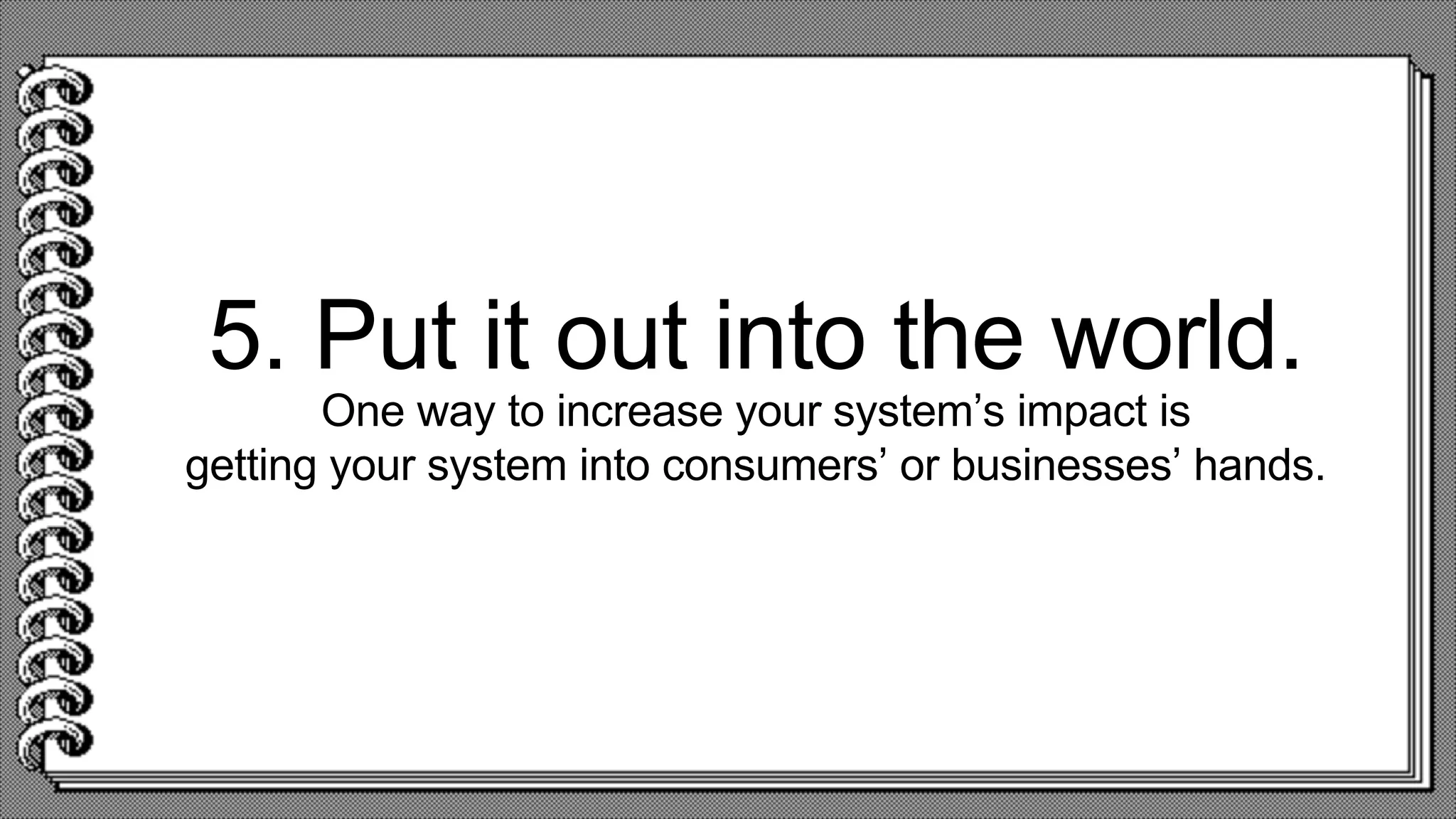 5. Put it out into the world.

One way to increase your system’s impact is getting your system into consumers’ or businesses’ hands.